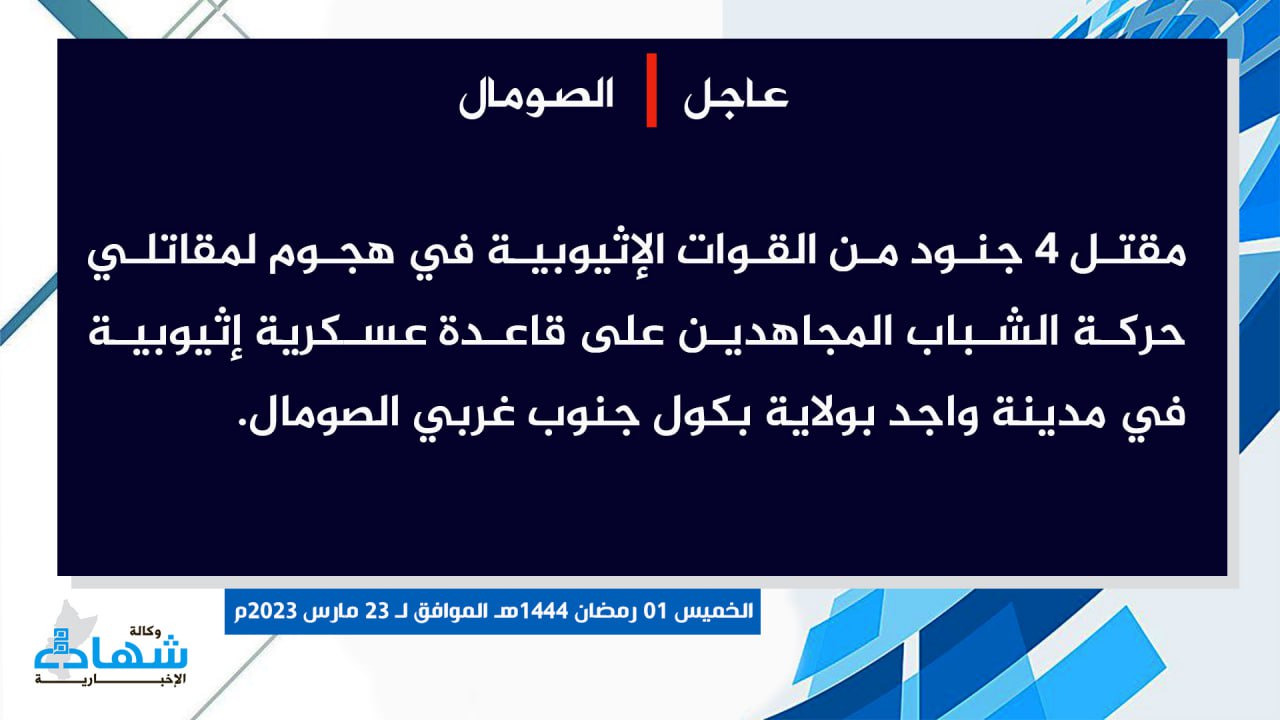 عاجل | الصومال

مقتل 4 جنود من القوات الإثيوبية في هجوم لمقاتلي حركة الشباب المجاهدين على قاعدة عسكرية إثيوبية في مدينة واجد بولاية بكول جنوب غربي الصومال.

الخميس 01 رمضان 1444هـ الموافق لـ 23 مارس 2023م

وكالة شهادة الإخبارية